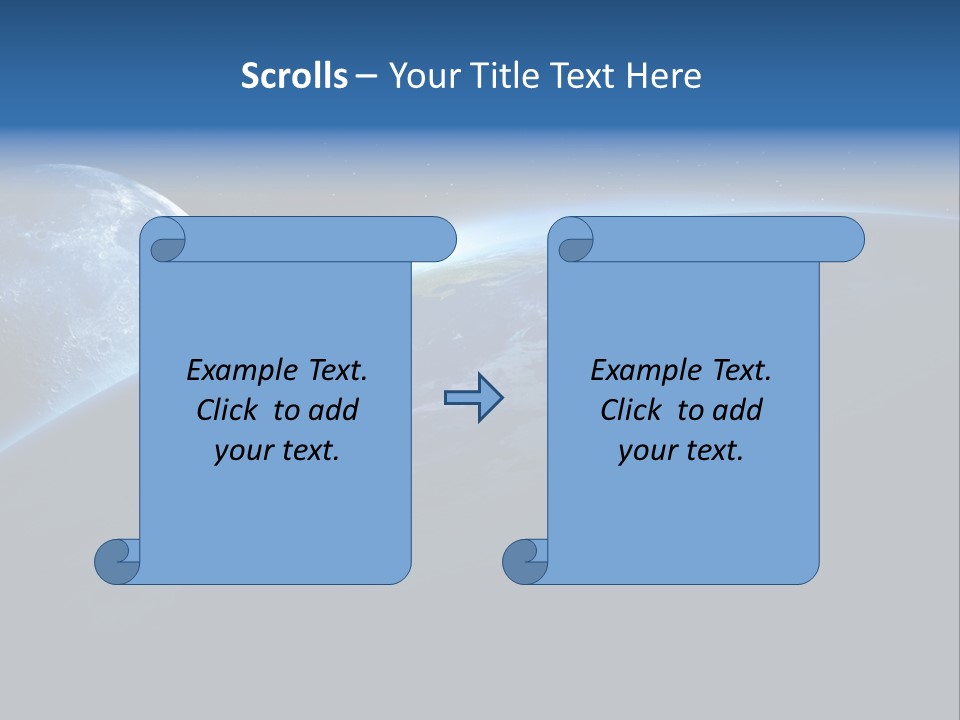 Scrolls – Your Title Text Here

Example Text. Click to add your text.

Example Text. Click to add your text.